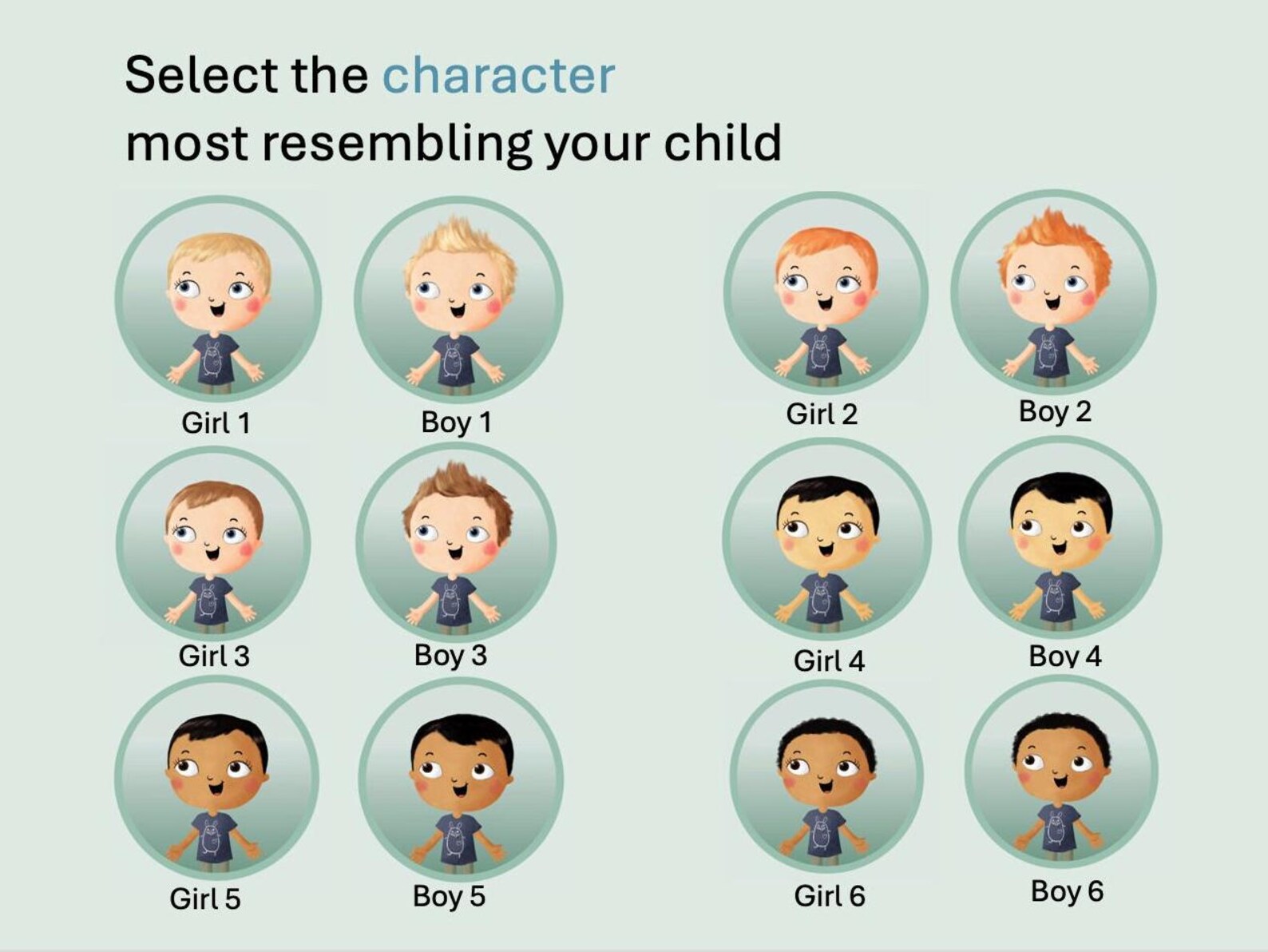 Select the character most resembling your child

Girl 1 Boy 1 Girl 2 Boy 2

Girl 3 Boy 3 Girl 4 Boy 4

Girl 5 Boy 5 Girl 6 Boy 6